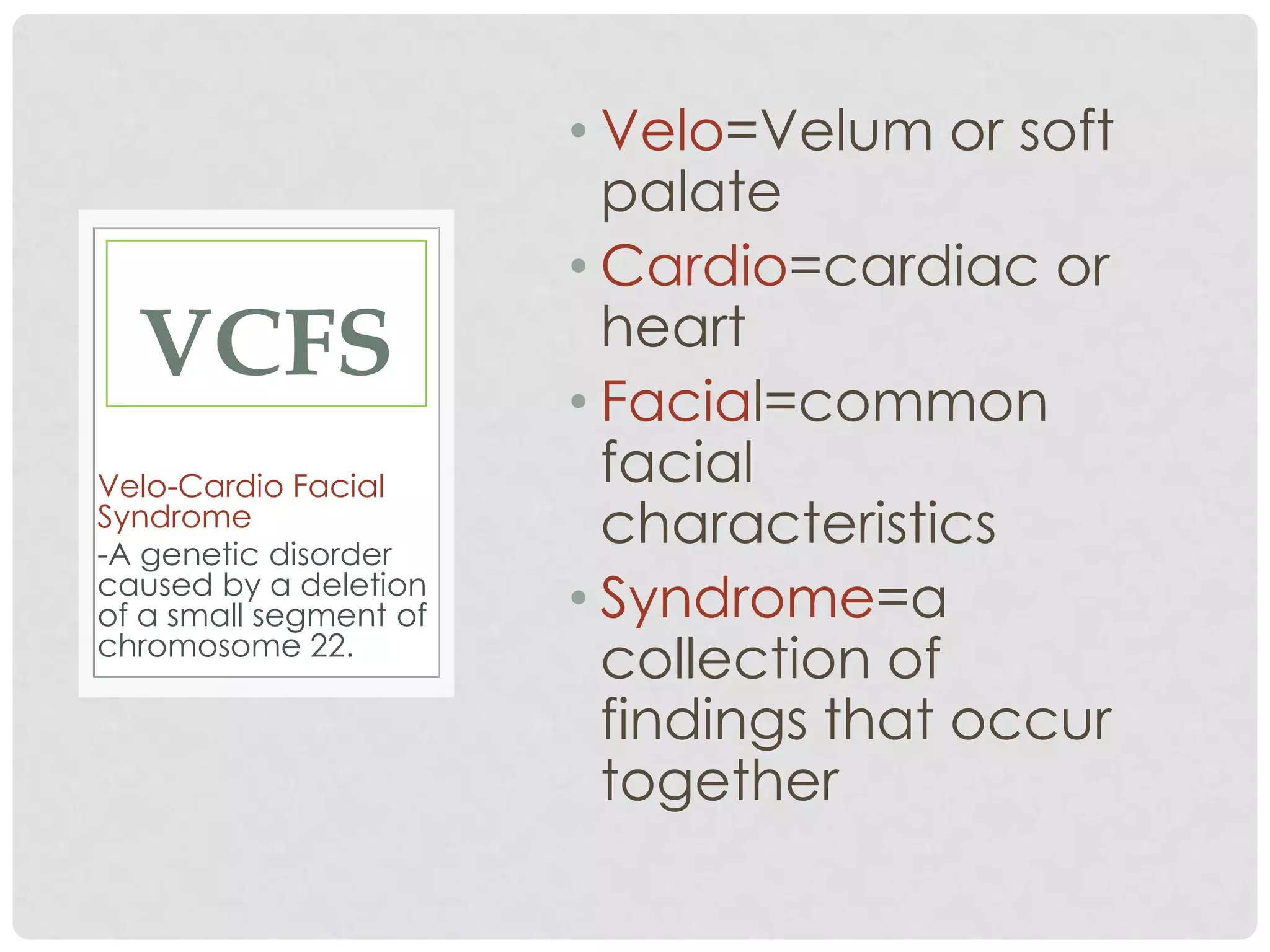 VCFS

Velo-Cardio Facial Syndrome
-A genetic disorder caused by a deletion of a small segment of chromosome 22.

• Velo=Velum or soft palate
• Cardio=cardiac or heart
• Facial=common facial characteristics
• Syndrome=a collection of findings that occur together